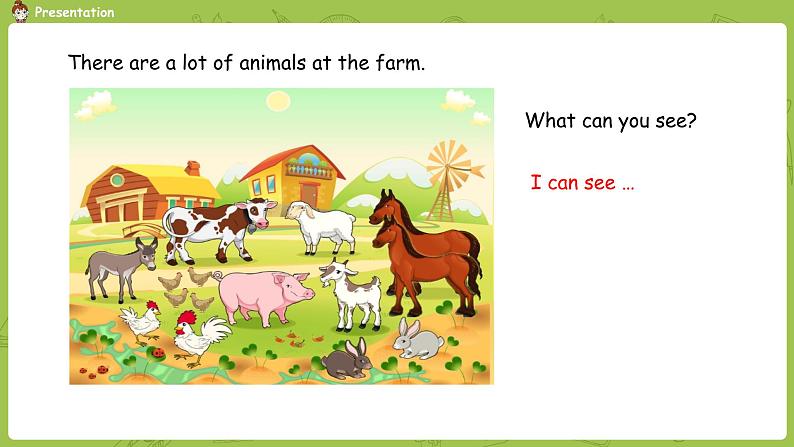 Presentation

There are a lot of animals at the farm.

What can you see?

I can see …